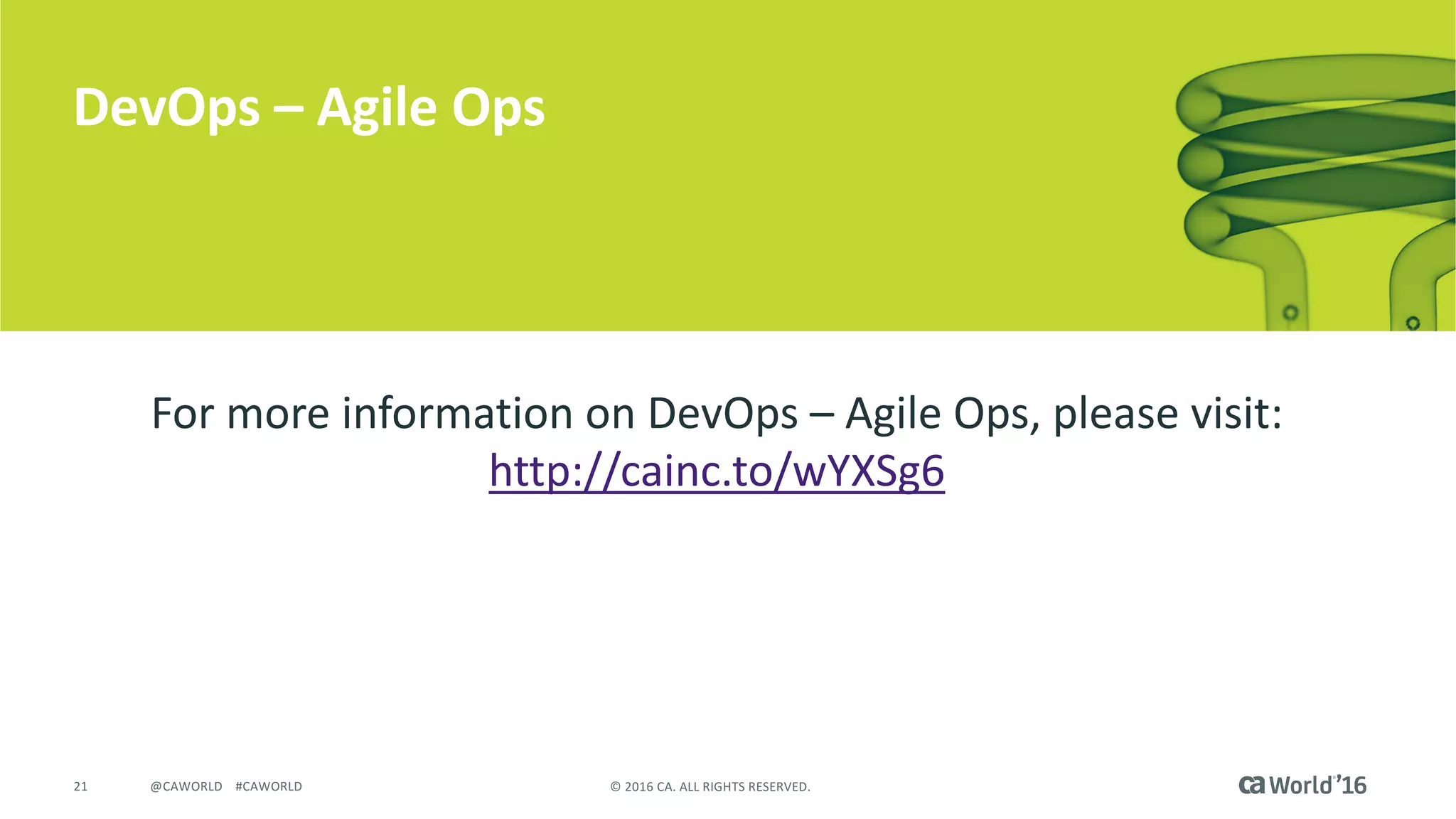 DevOps – Agile Ops

For more information on DevOps – Agile Ops, please visit:
http://cainc.to/wYXSg6

21 @CAWORLD #CAWORLD © 2016 CA. ALL RIGHTS RESERVED. ca World'16